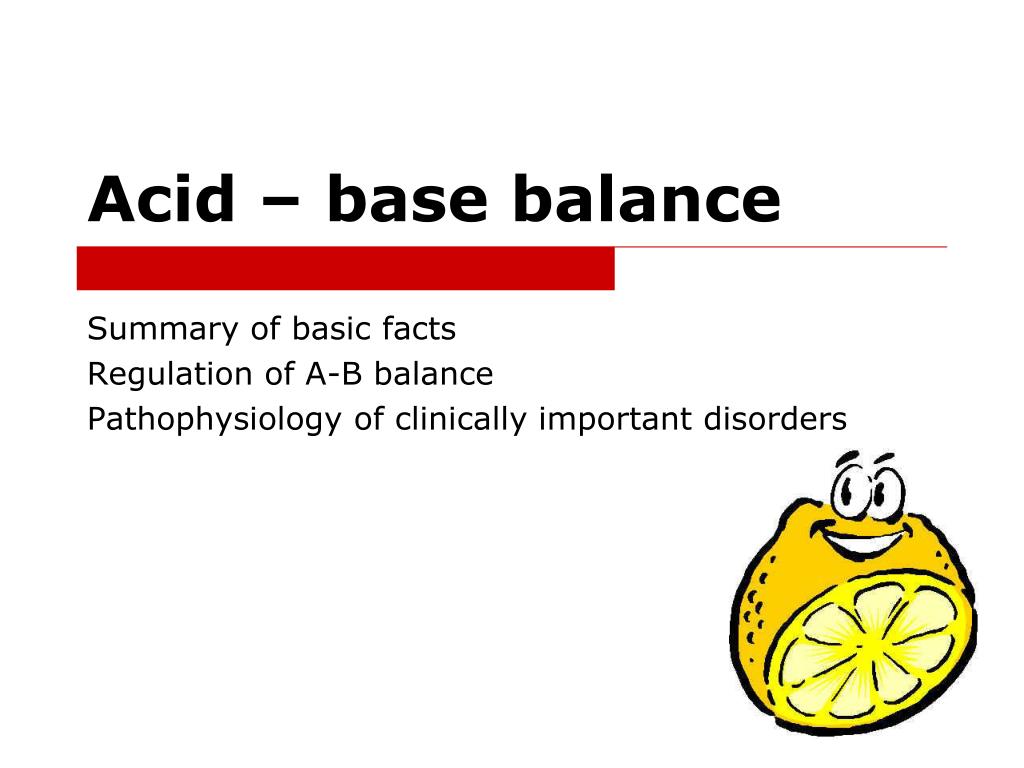 Acid – base balance

Summary of basic facts
Regulation of A-B balance
Pathophysiology of clinically important disorders